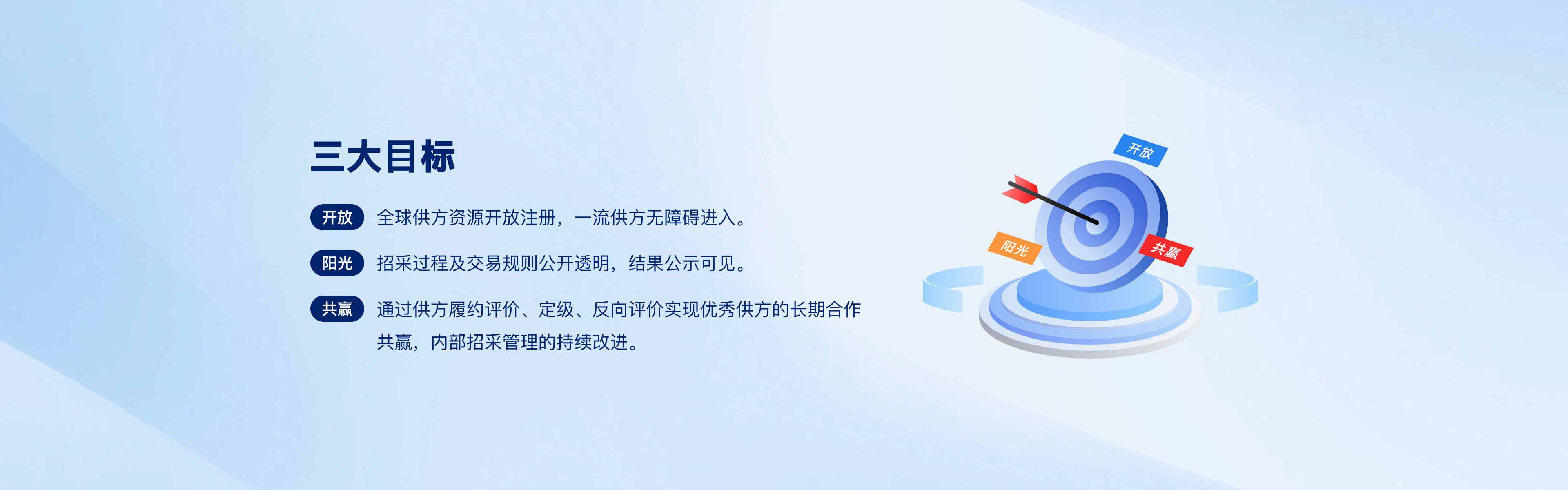 三大目标

开放 全球供方资源开放注册，一流供方无障碍进入。

阳光 招采过程及交易规则公开透明，结果公示可见。

共赢 通过供方履约评价、定级、反向评价实现优秀供方的长期合作共赢，内部招采管理的持续改进。

开放

阳光

共赢